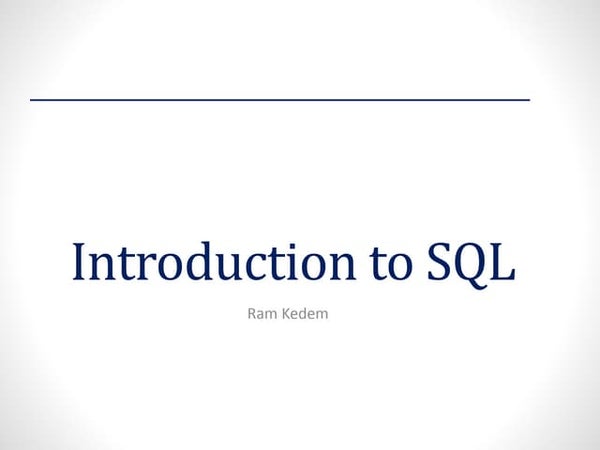 Introduction to SQL

Ram Kedem